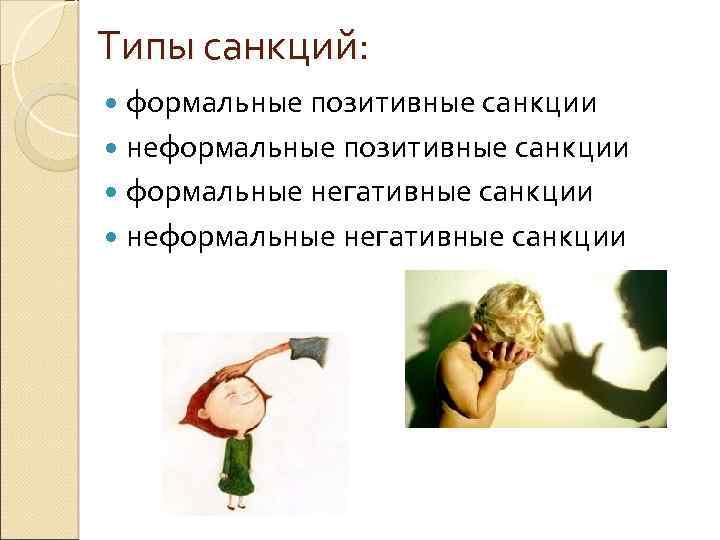 Типы санкций:

- формальные позитивные санкции
- неформальные позитивные санкции
- формальные негативные санкции
- неформальные негативные санкции